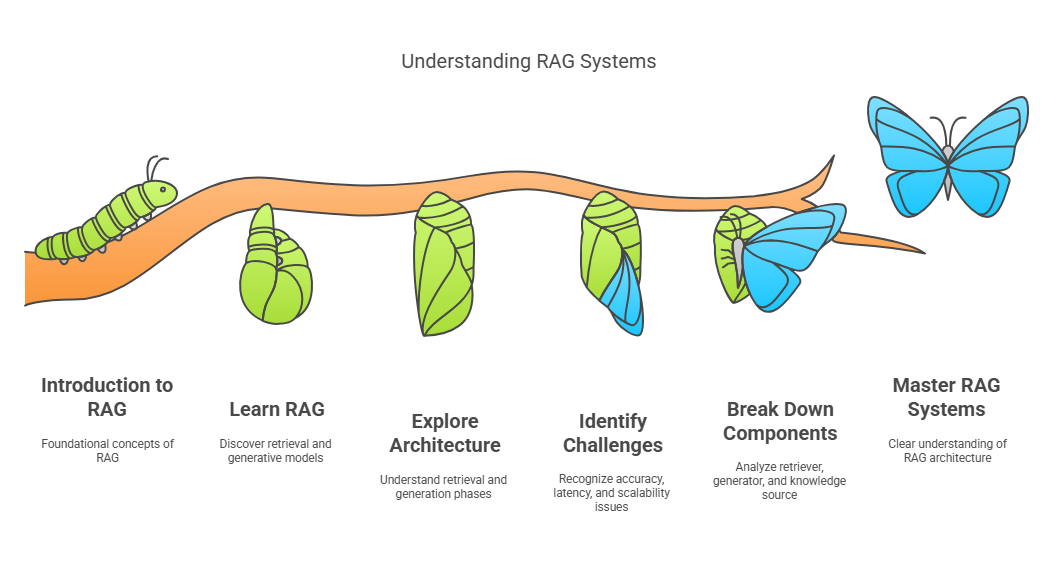 Understanding RAG Systems

Introduction to RAG

Foundational concepts of RAG

Learn RAG

Discover retrieval and generative models

Explore Architecture

Understand retrieval and generation phases

Identify Challenges

Recognize accuracy, latency, and scalability issues

Break Down Components

Analyze retriever, generator, and knowledge source

Master RAG Systems

Clear understanding of RAG architecture